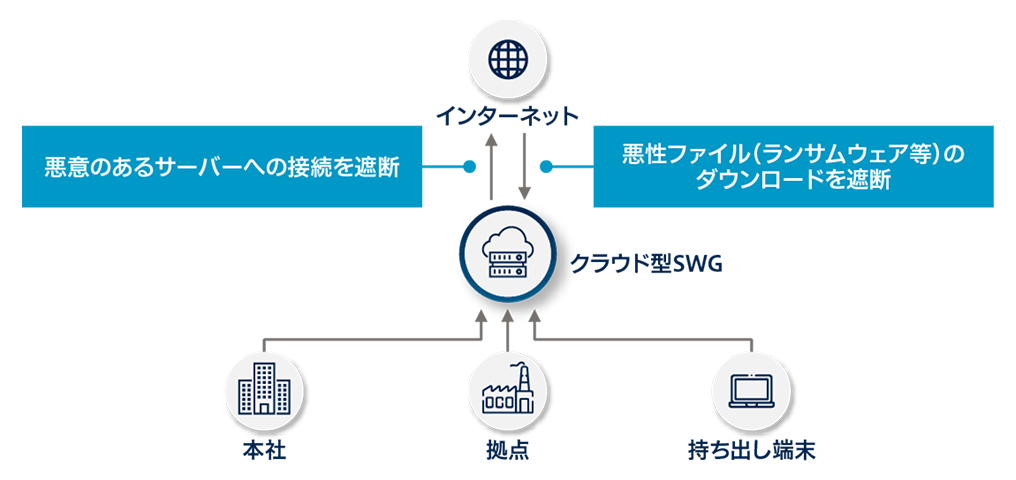 インターネット

悪意のあるサーバーへの接続を遮断

悪性ファイル(ランサムウェア等)のダウンロードを遮断

クラウド型SWG

本社

拠点

持ち出し端末